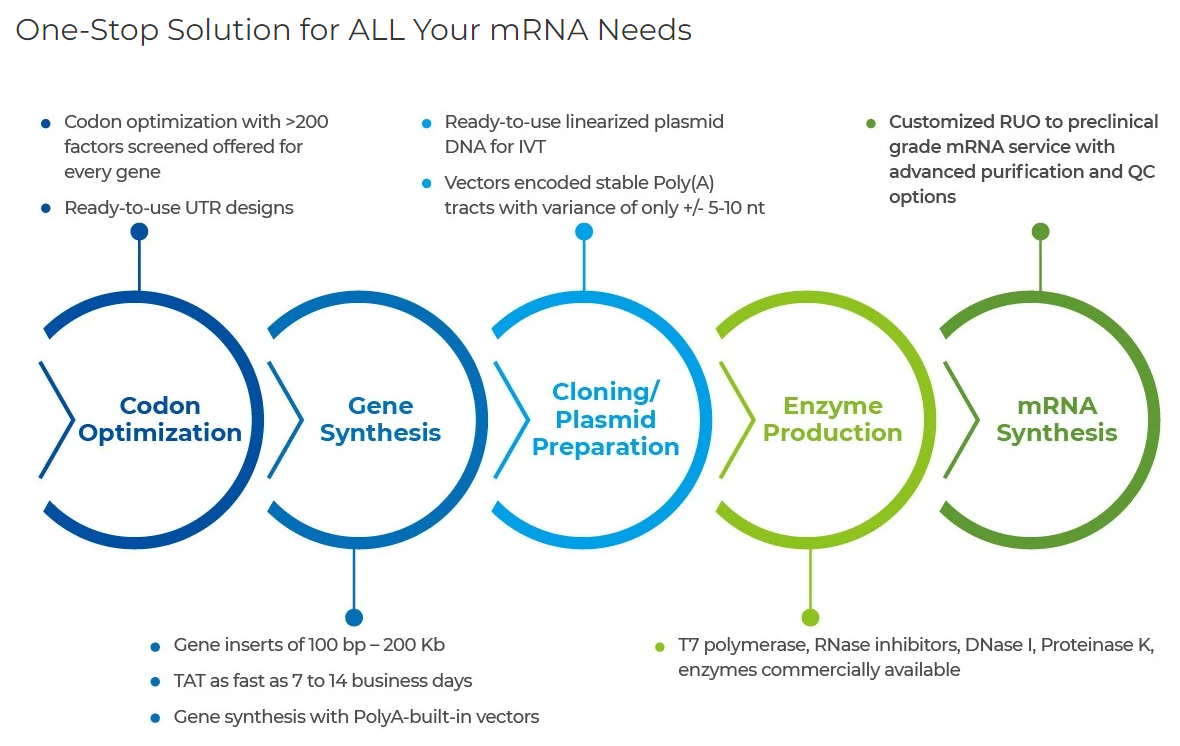 One-Stop Solution for ALL Your mRNA Needs

- Codon optimization with >200 factors screened offered for every gene
- Ready-to-use UTR designs

- Ready-to-use linearized plasmid DNA for IVT
- Vectors encoded stable Poly(A) tracts with variance of only +/- 5-10 nt

- Customized RUO to preclinical grade mRNA service with advanced purification and QC options

Codon Optimization

Gene Synthesis

Cloning/ Plasmid Preparation

Enzyme Production

mRNA Synthesis

- Gene inserts of 100 bp – 200 Kb
- TAT as fast as 7 to 14 business days
- Gene synthesis with PolyA-built-in vectors

- T7 polymerase, RNase inhibitors, DNase I, Proteinase K, enzymes commercially available